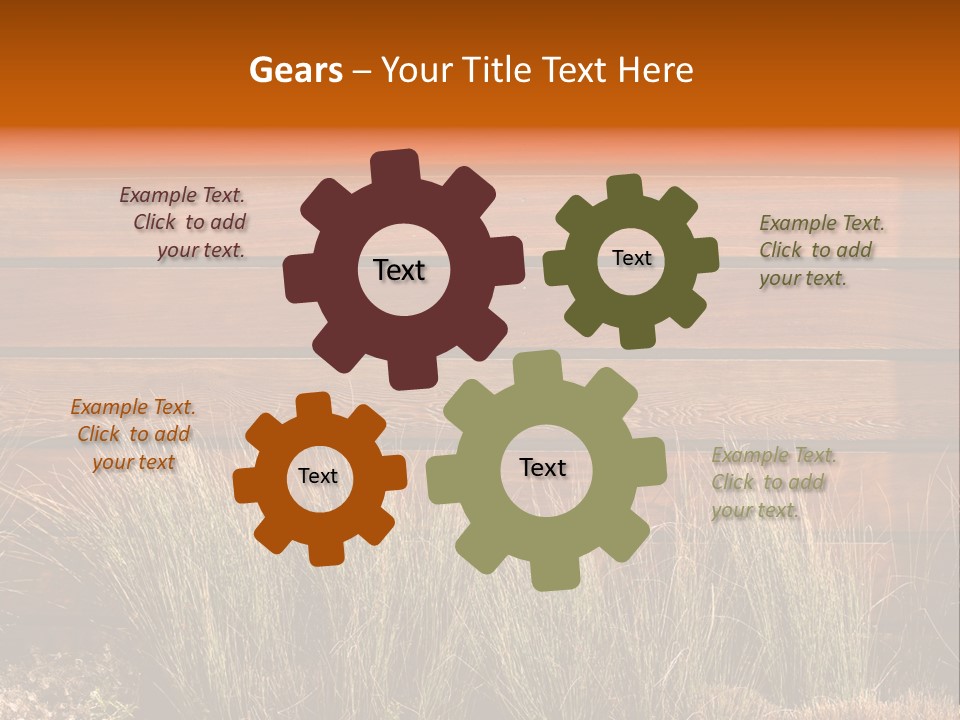 Gears – Your Title Text Here

Example Text. Click to add your text.

Text

Text

Example Text. Click to add your text.

Example Text. Click to add your text

Text

Text

Example Text. Click to add your text.